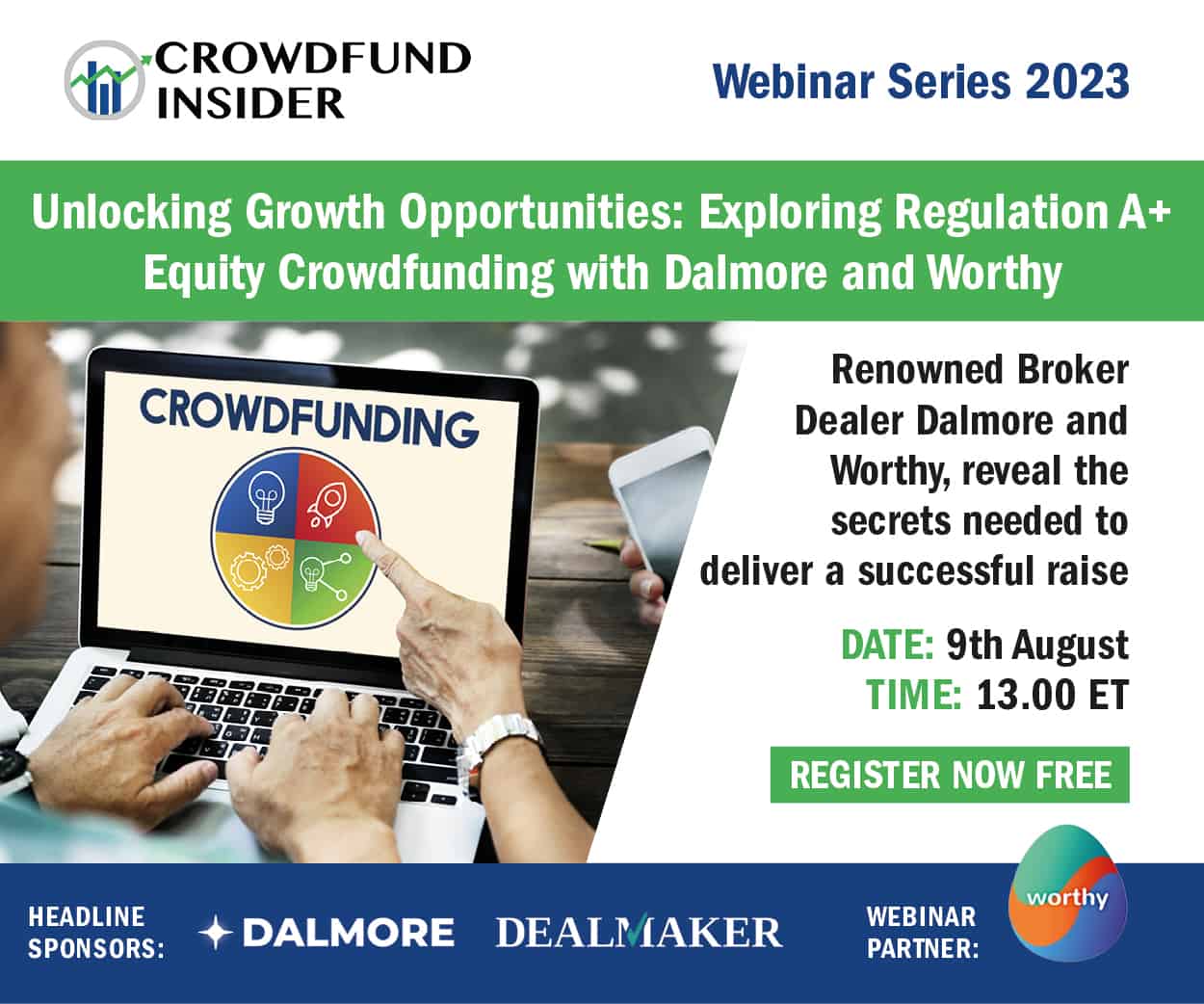 CROWDFUND INSIDER

Webinar Series 2023

Unlocking Growth Opportunities: Exploring Regulation A+ Equity Crowdfunding with Dalmore and Worthy

CROWDFUNDING

Renowned Broker Dealer Dalmore and Worthy, reveal the secrets needed to deliver a successful raise

DATE: 9th August
TIME: 13.00 ET

REGISTER NOW FREE

HEADLINE SPONSORS:

DALMORE

DEALMAKER

WEBINAR PARTNER:

worthy